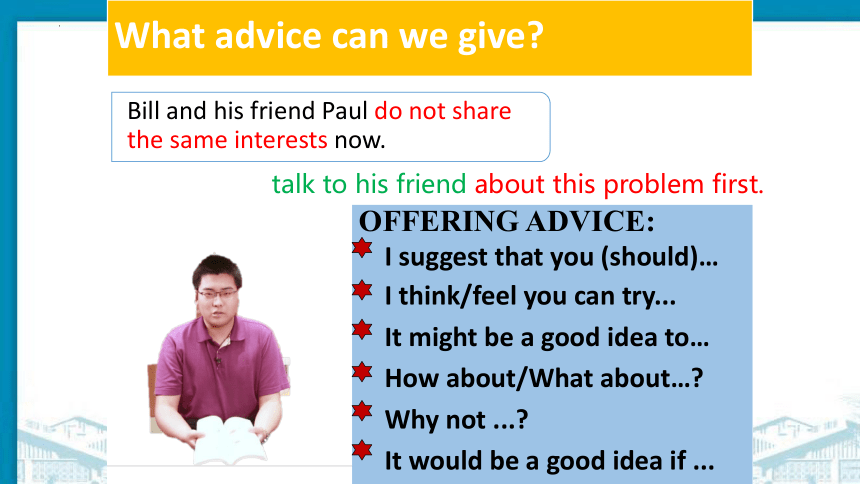 What advice can we give?

Bill and his friend Paul do not share the same interests now.

talk to his friend about this problem first.

OFFERING ADVICE:

I suggest that you (should)…

I think/feel you can try...

It might be a good idea to…

How about/What about…?

Why not ...?

It would be a good idea if ...